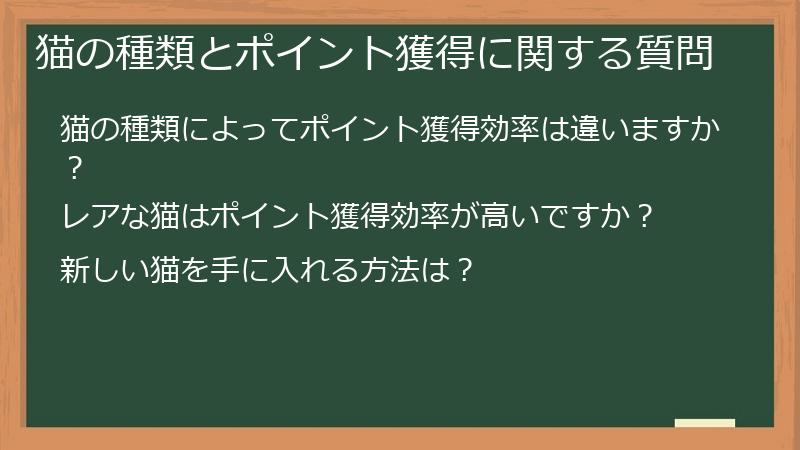 猫の種類とポイント獲得に関する質問

猫の種類によってポイント獲得効率は違いますか？

レアな猫はポイント獲得効率が高いですか？

新しい猫を手に入れる方法は？